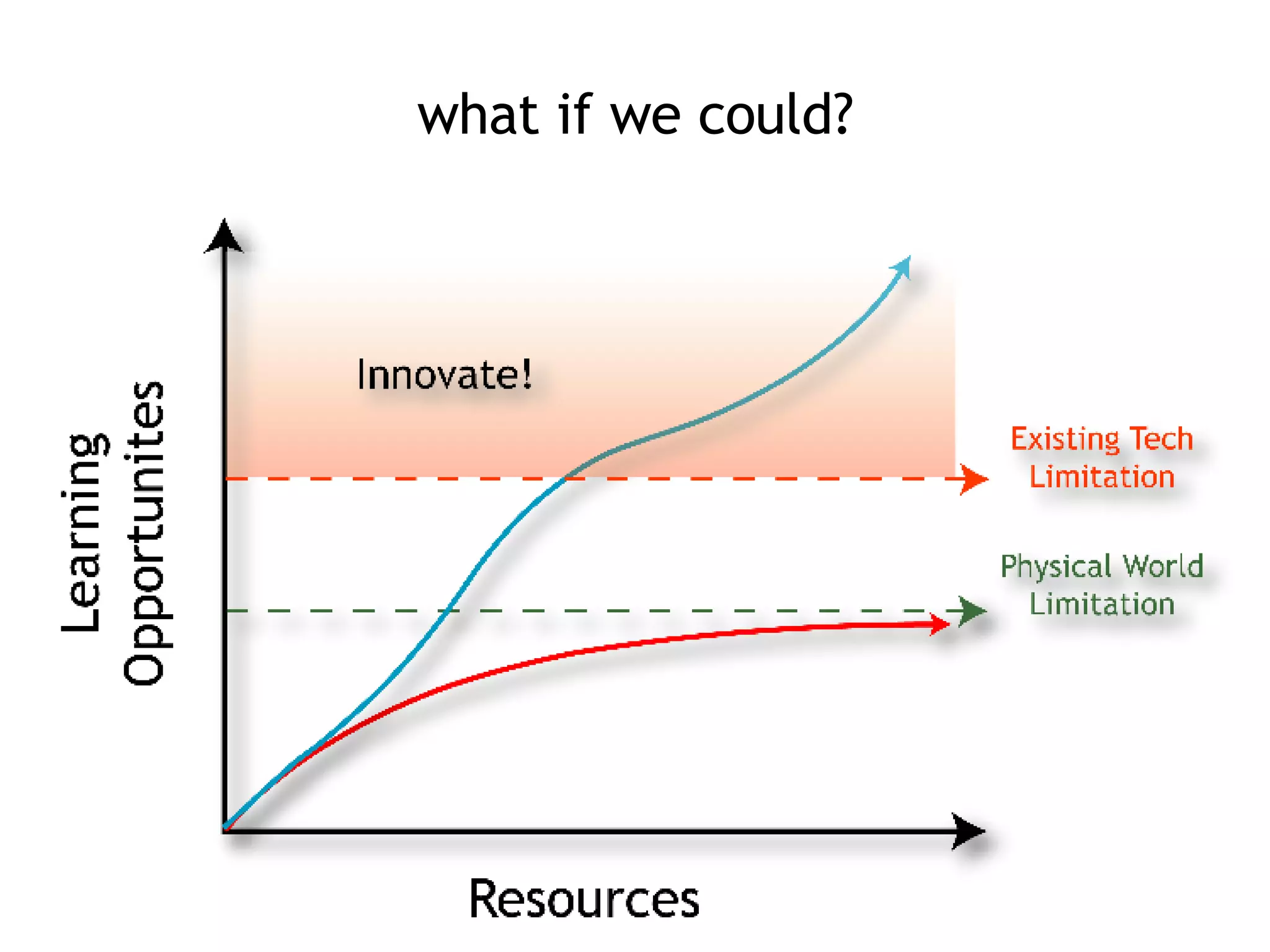 what if we could?

Learning Opportunites

Innovate!

Existing Tech Limitation

Physical World Limitation

Resources